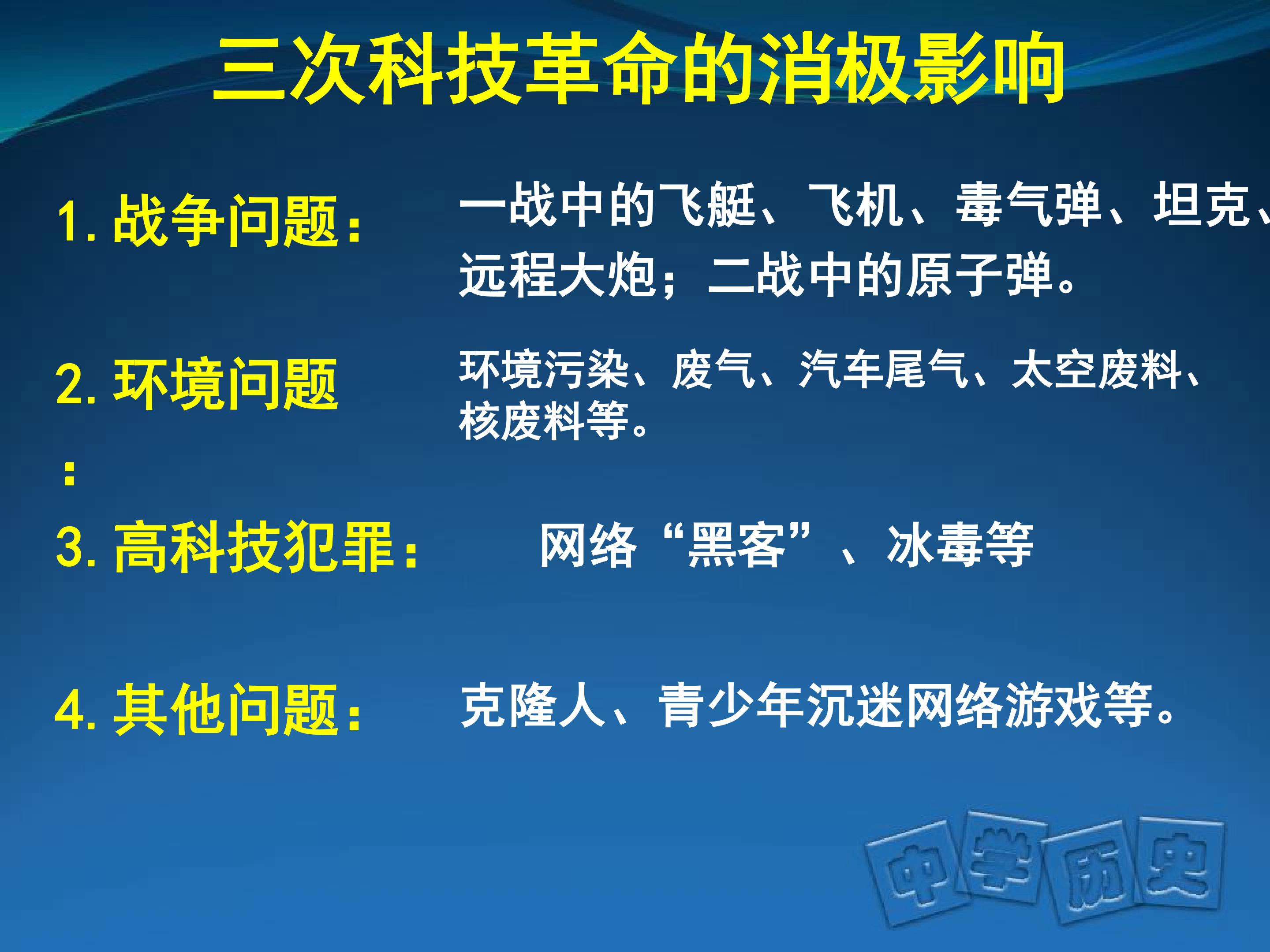 三次科技革命的消极影响

1.战争问题：

一战中的飞艇、飞机、毒气弹、坦克、远程大炮；二战中的原子弹。

2.环境问题：

环境污染、废气、汽车尾气、太空废料、核废料等。

3.高科技犯罪：

网络“黑客”、冰毒等

4.其他问题：

克隆人、青少年沉迷网络游戏等。

中学历史